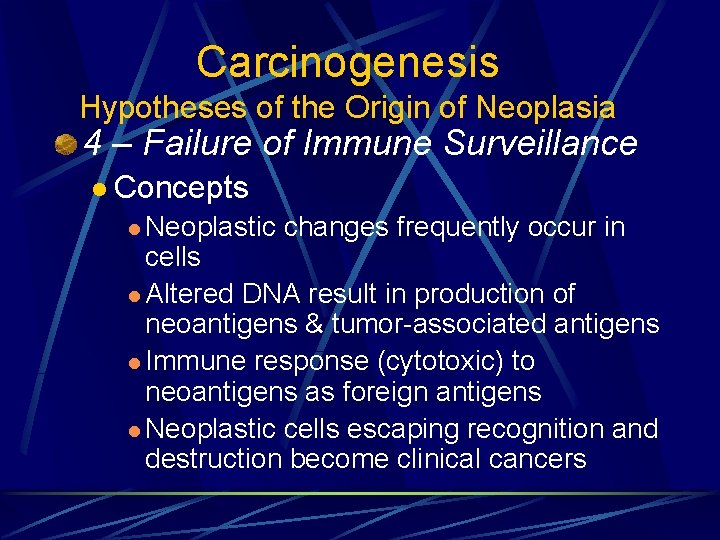 Carcinogenesis
Hypotheses of the Origin of Neoplasia

4 – Failure of Immune Surveillance

Concepts

Neoplastic changes frequently occur in cells

Altered DNA result in production of neoantigens & tumor-associated antigens

Immune response (cytotoxic) to neoantigens as foreign antigens

Neoplastic cells escaping recognition and destruction become clinical cancers